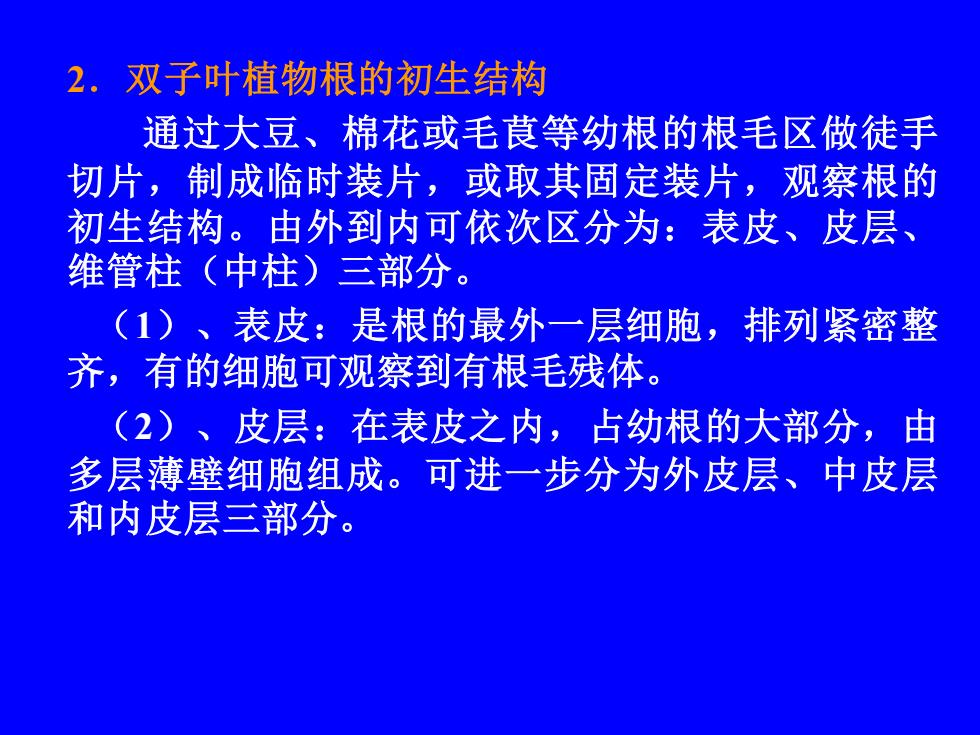 2．双子叶植物根的初生结构

通过大豆、棉花或毛茛等幼根的根毛区做徒手切片，制成临时装片，或取其固定装片，观察根的初生结构。由外到内可依次区分为：表皮、皮层、维管柱（中柱）三部分。

（1）、表皮：是根的最外一层细胞，排列紧密整齐，有的细胞可观察到有根毛残体。

（2）、皮层：在表皮之内，占幼根的大部分，由多层薄壁细胞组成。可进一步分为外皮层、中皮层和内皮层三部分。